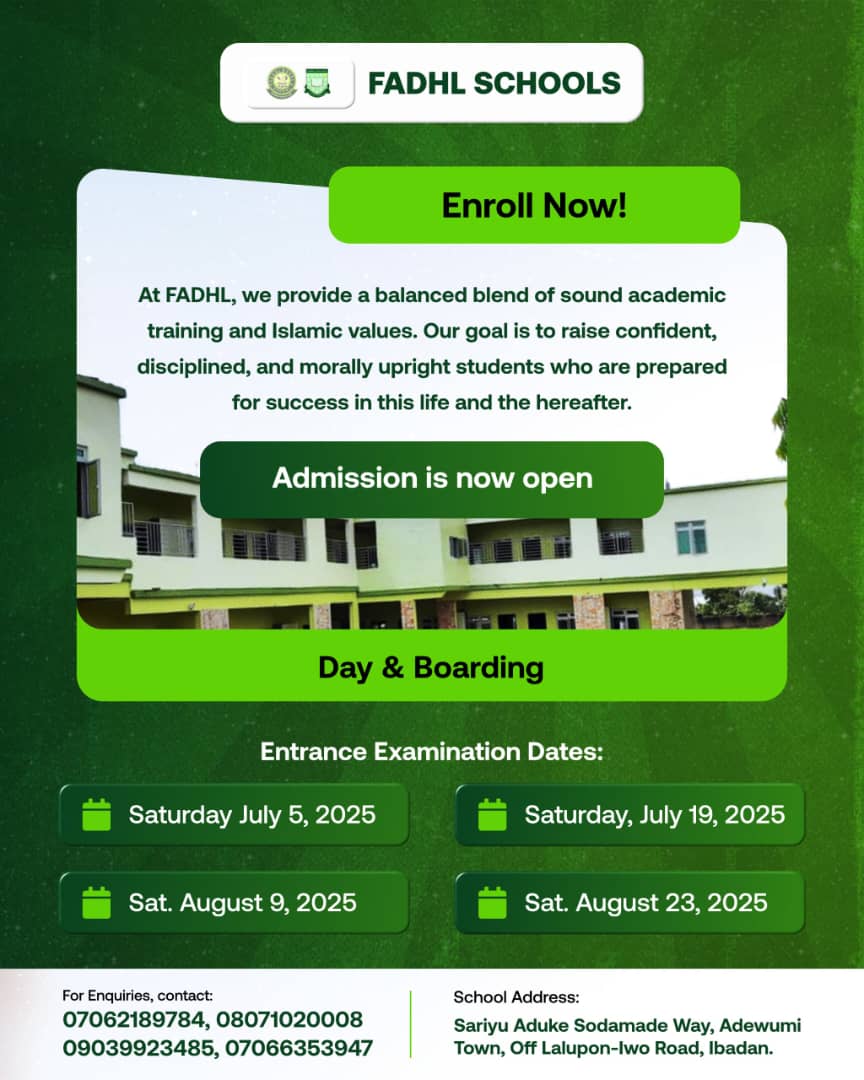 FADHL SCHOOLS

Enroll Now!

At FADHL, we provide a balanced blend of sound academic training and Islamic values. Our goal is to raise confident, disciplined, and morally upright students who are prepared for success in this life and the hereafter.

Admission is now open

Day & Boarding

Entrance Examination Dates:

Saturday July 5, 2025

Saturday, July 19, 2025

Sat. August 9, 2025

Sat. August 23, 2025

For Enquiries, contact:
07062189784, 08071020008
09039923485, 07066353947

School Address:
Sariyu Aduke Sodamade Way, Adewumi Town, Off Lalupon-Iwo Road, Ibadan.